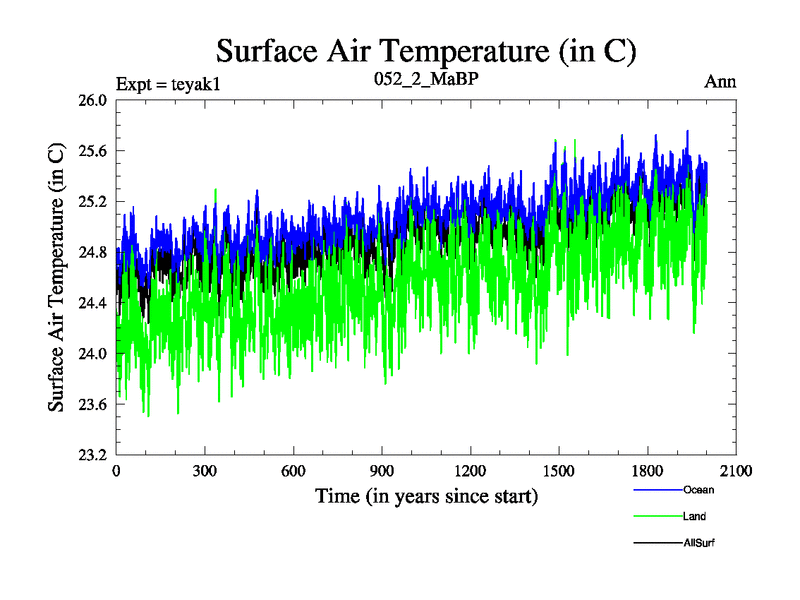 Surface Air Temperature (in C)

Expt = teyak1

052_2_MaBP

Ann

Surface Air Temperature (in C)

26.0
25.6
25.2
24.8
24.4
24.0
23.6
23.2

0
300
600
900
1200
1500
1800
2100

Time (in years since start)

Ocean
Land
AllSurf